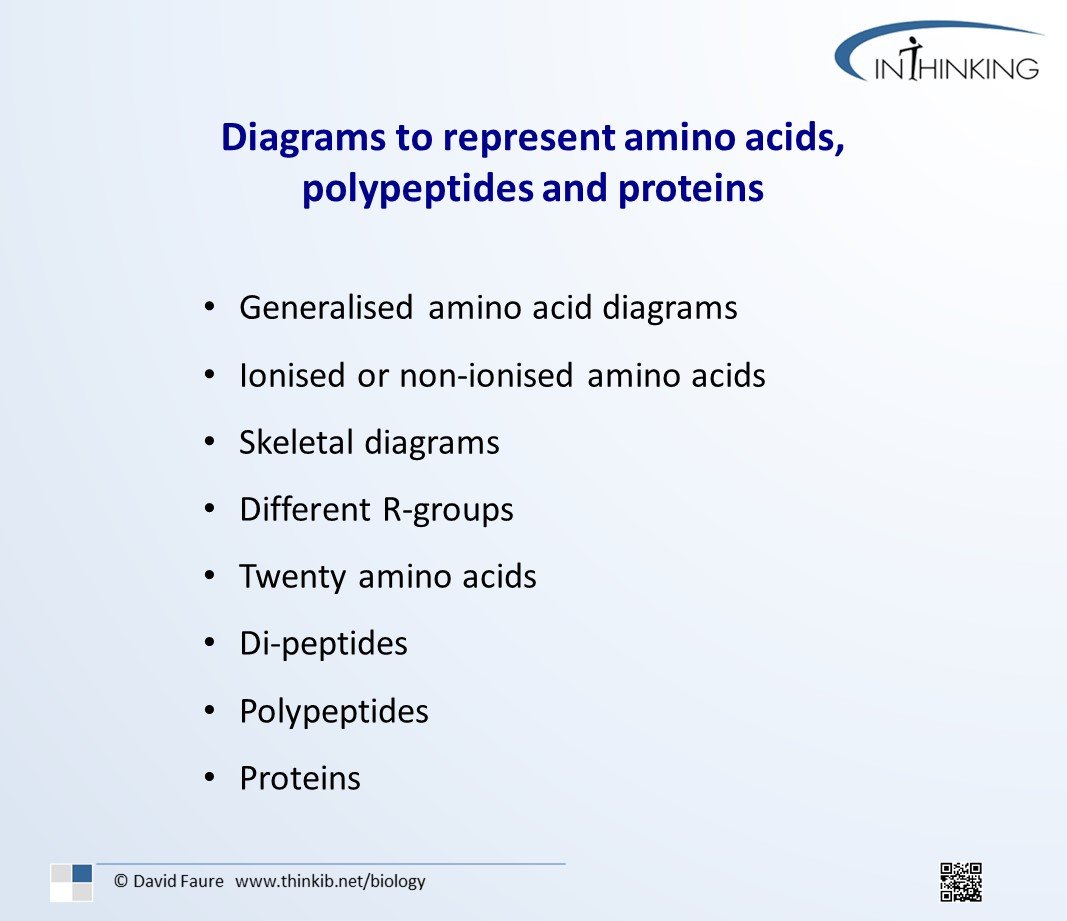 INTHINKING

Diagrams to represent amino acids, polypeptides and proteins

• Generalised amino acid diagrams
• Ionised or non-ionised amino acids
• Skeletal diagrams
• Different R-groups
• Twenty amino acids
• Di-peptides
• Polypeptides
• Proteins

© David Faure www.thinkib.net/biology